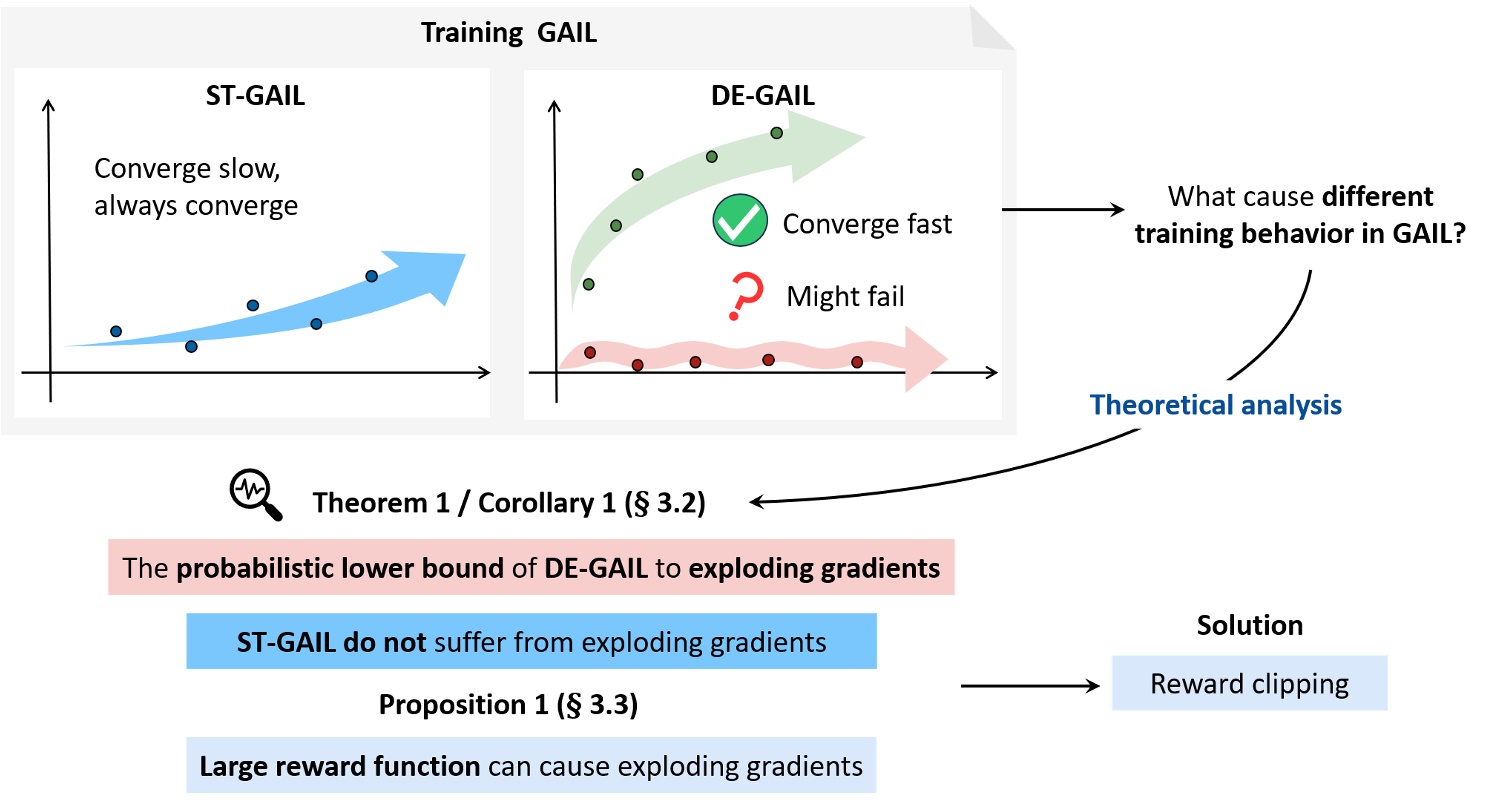 Training GAIL

ST-GAIL

Converge slow, always converge

DE-GAIL

Converge fast

Might fail

What cause different training behavior in GAIL?

Theoretical analysis

Theorem 1 / Corollary 1 (§ 3.2)

The probabilistic lower bound of DE-GAIL to exploding gradients

ST-GAIL do not suffer from exploding gradients

Proposition 1 (§ 3.3)

Large reward function can cause exploding gradients

Solution

Reward clipping